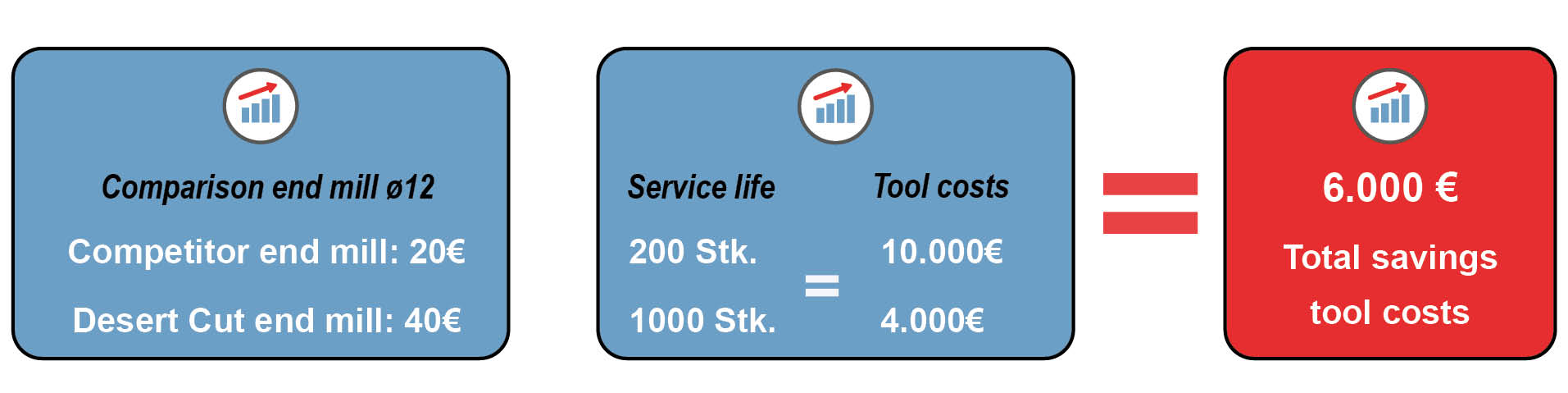 Comparison end mill ø12

Competitor end mill: 20€

Desert Cut end mill: 40€

| Service life | | Tool costs |
|---|---|---|
| 200 Stk. | = | 10.000€ |
| 1000 Stk. | | 4.000€ |

=

6.000 €

Total savings tool costs